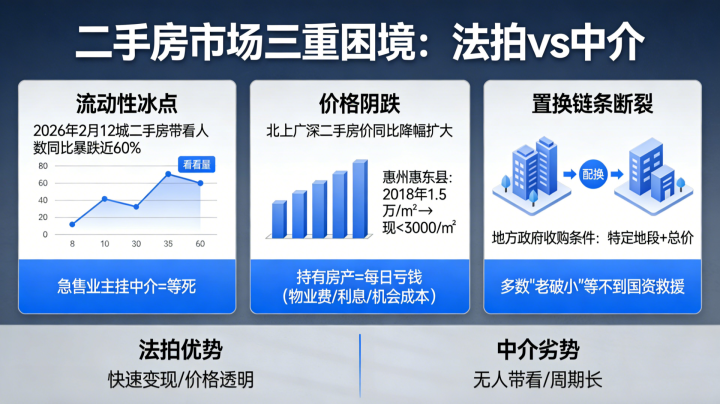 二手房市场三重困境：法拍vs中介

流动性冰点

2026年2月12城二手房带看人数同比暴跌近60%

看看量

80
60
40
20
0

8 10 30 35 60

急售业主挂中介=等死

价格阴跌

北上广深二手房价同比降幅扩大

惠州惠东县：2018年1.5万/m²→现<3000/m²

持有房产=每日亏钱（物业费/利息/机会成本）

置换链条断裂

配换

地方政府收购条件：特定地段+总价

多数"老破小"等不到国资救援

法拍优势

快速变现/价格透明

中介劣势

无人带看/周期长